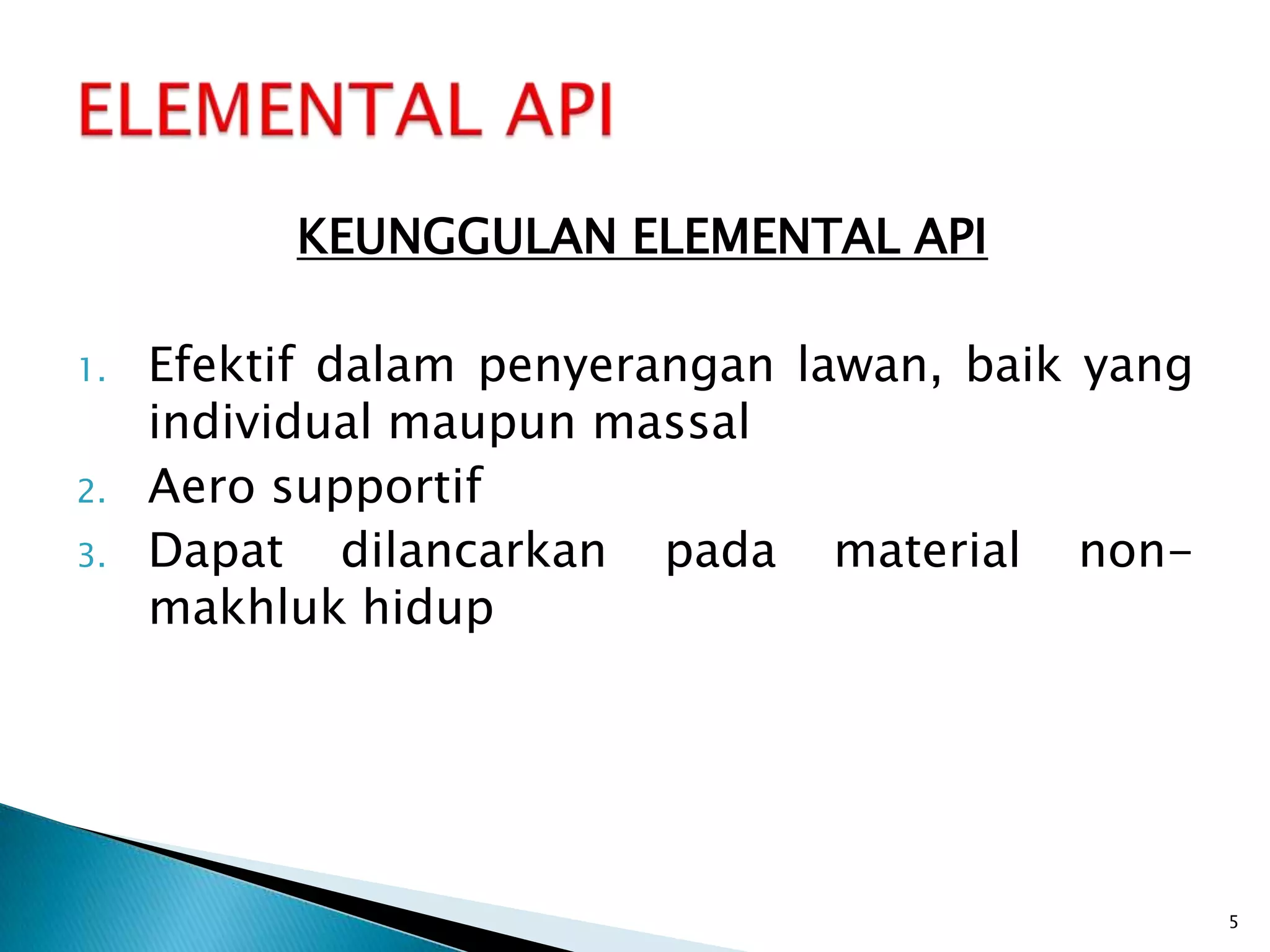 ELEMENTAL API

KEUNGGULAN ELEMENTAL API

1. Efektif dalam penyerangan lawan, baik yang individual maupun massal
2. Aero supportif
3. Dapat dilancarkan pada material non-makhluk hidup

5